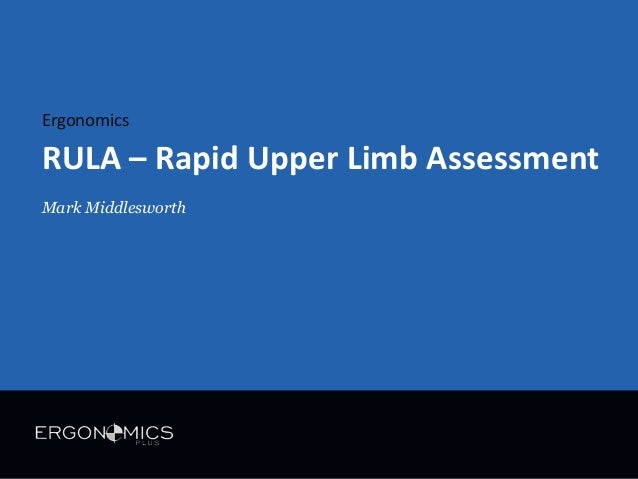 Ergonomics

RULA – Rapid Upper Limb Assessment

Mark Middlesworth

ERGONOMICS
PLUS